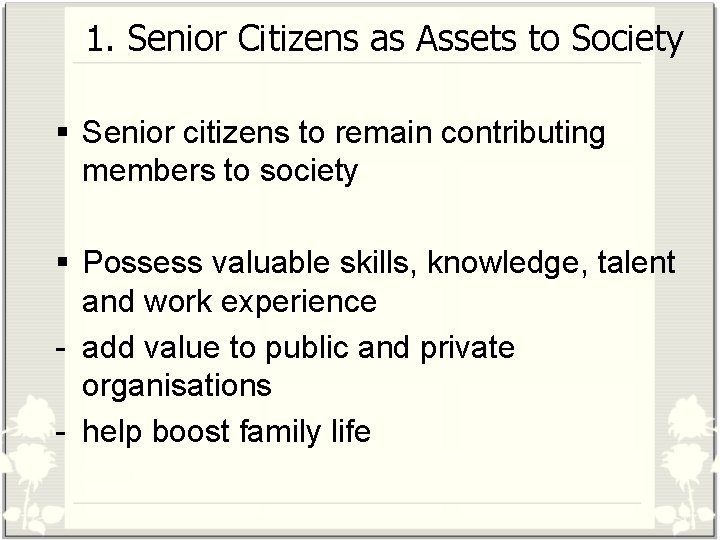 1. Senior Citizens as Assets to Society

▪ Senior citizens to remain contributing members to society

▪ Possess valuable skills, knowledge, talent and work experience
- add value to public and private organisations
- help boost family life